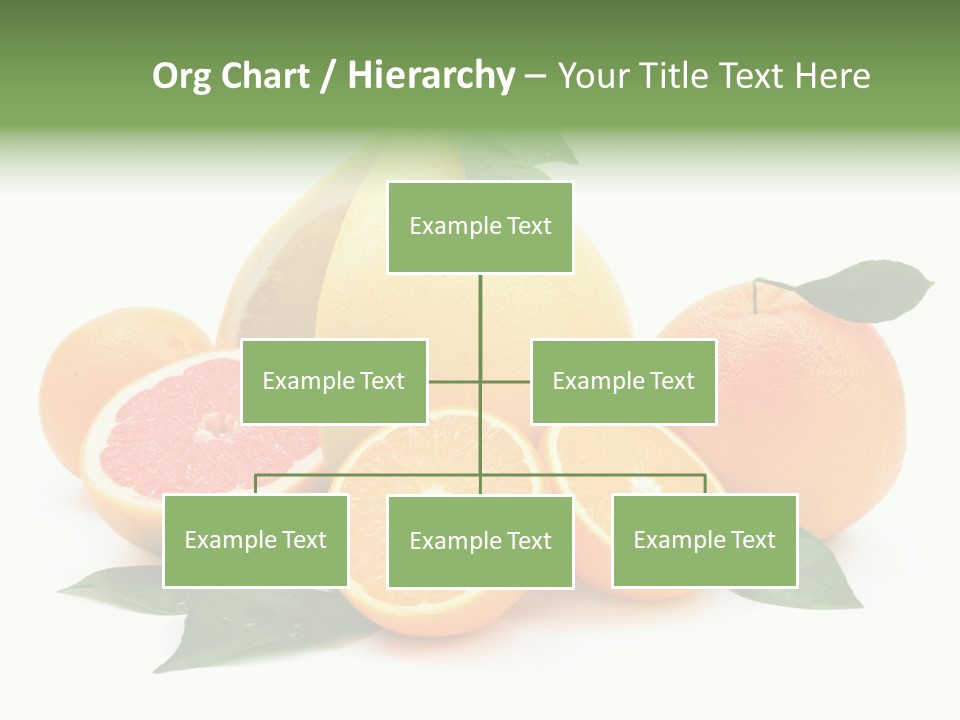 Org Chart / Hierarchy – Your Title Text Here

Example Text

Example Text

Example Text

Example Text

Example Text

Example Text